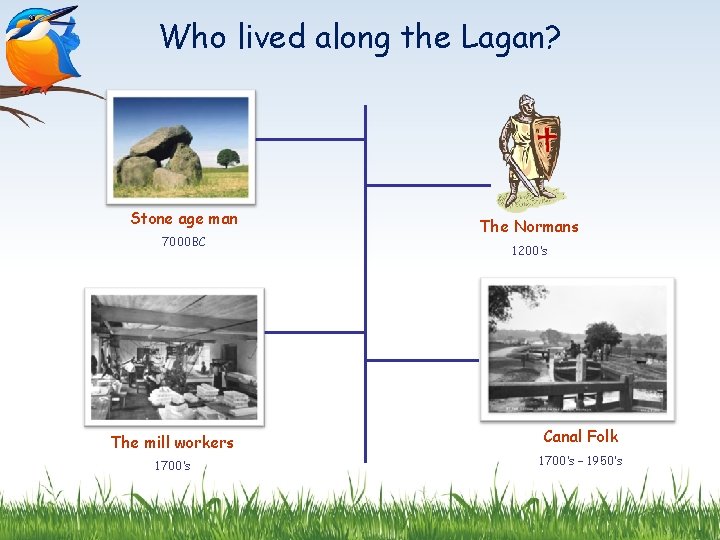 Who lived along the Lagan?

Stone age man
7000BC

The Normans
1200's

The mill workers
1700's

Canal Folk
1700's – 1950's